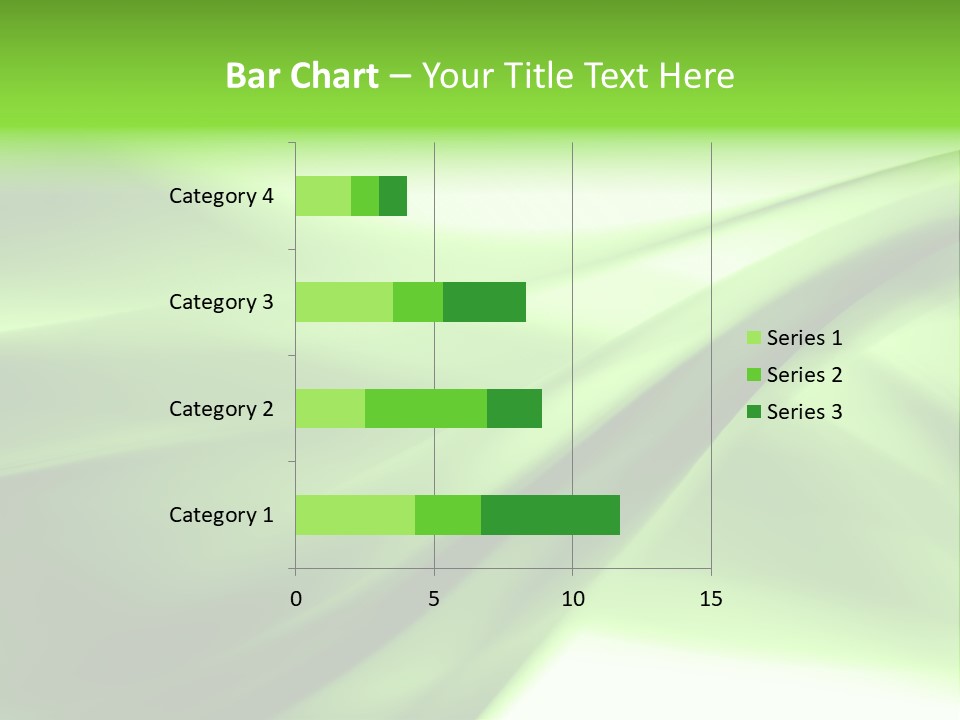 Bar Chart – Your Title Text Here

Category 4
Category 3
Category 2
Category 1

0
5
10
15

Series 1
Series 2
Series 3